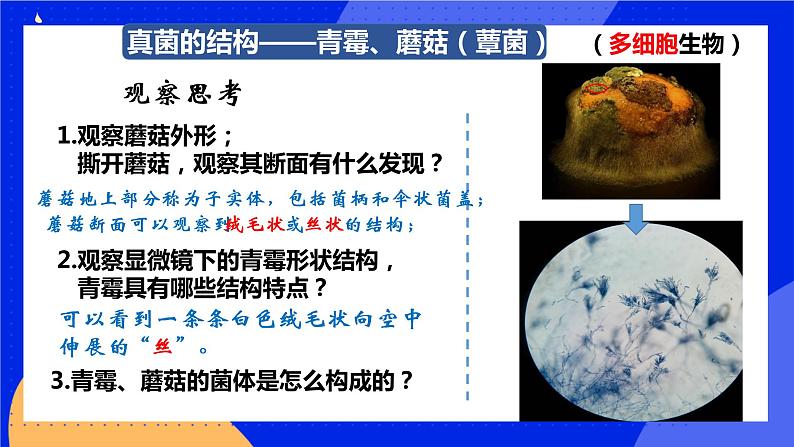 真菌的结构——青霉、蘑菇（蕈菌）

（多细胞生物）

观察思考

1.观察蘑菇外形；
撕开蘑菇，观察其断面有什么发现？

蘑菇地上部分称为子实体，包括菌柄和伞状菌盖；
蘑菇断面可以观察到绒毛状或丝状的结构；

2.观察显微镜下的青霉形状结构，
青霉具有哪些结构特点？

可以看到一条条白色绒毛状向空中伸展的“丝”。

3.青霉、蘑菇的菌体是怎么构成的？